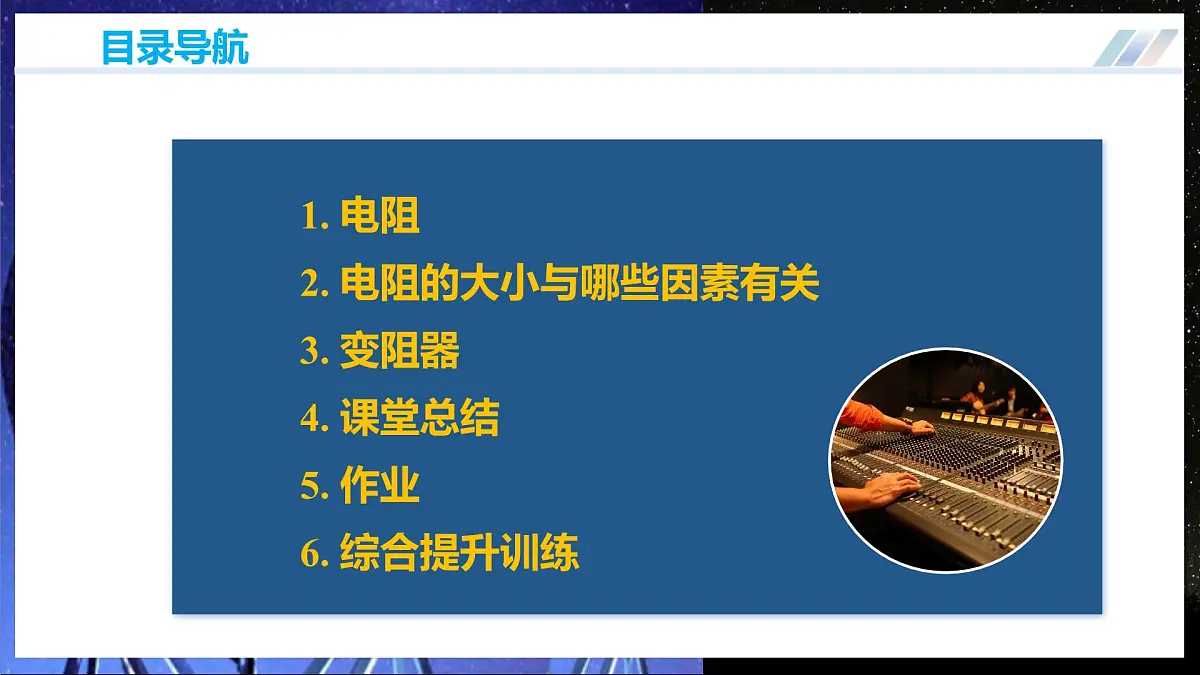 目录导航

1. 电阻
2. 电阻的大小与哪些因素有关
3. 变阻器
4. 课堂总结
5. 作业
6. 综合提升训练